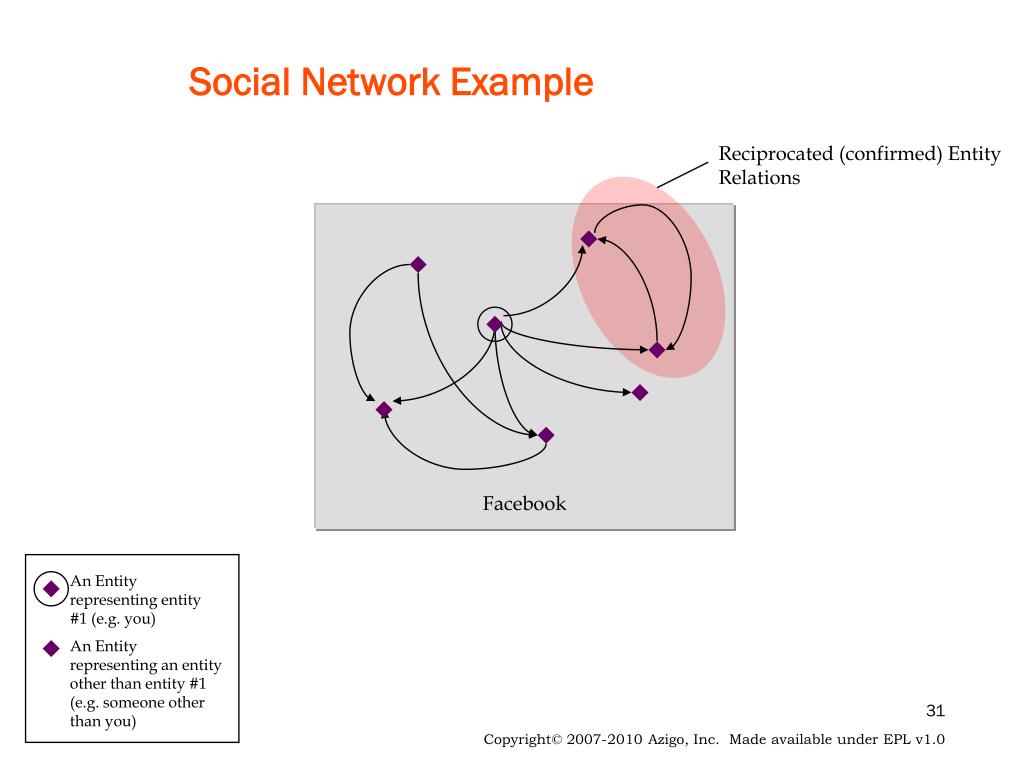 Social Network Example

Reciprocated (confirmed) Entity Relations

Facebook

An Entity representing entity #1 (e.g. you)

An Entity representing an entity other than entity #1 (e.g. someone other than you)

31

Copyright© 2007-2010 Azigo, Inc. Made available under EPL v1.0